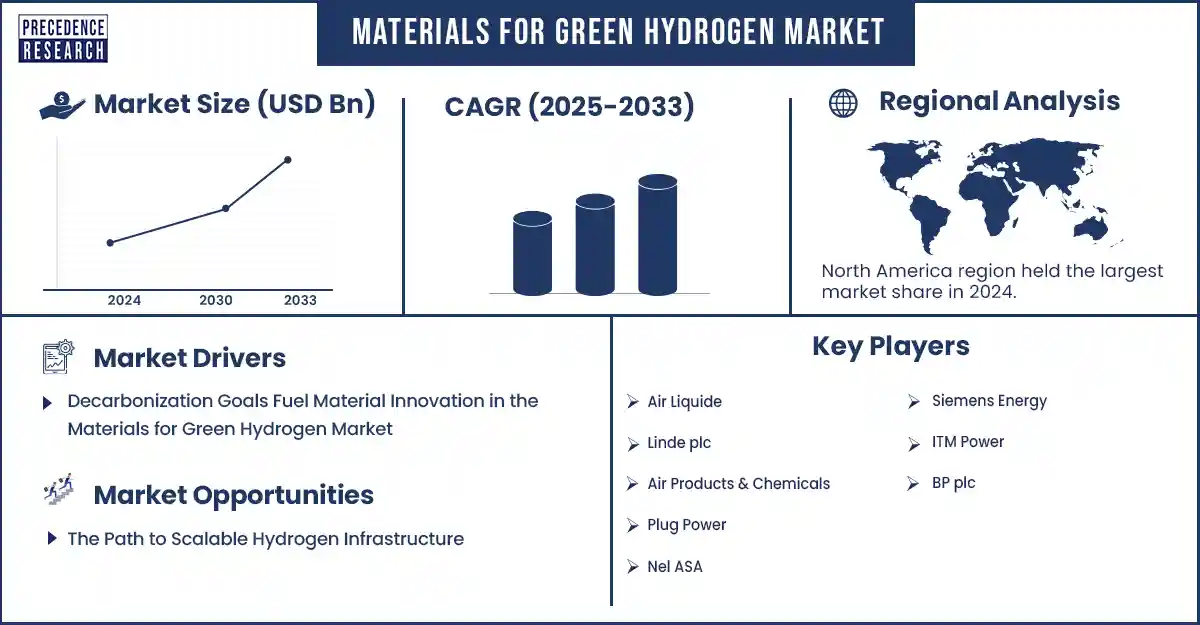 PRECEDENCE RESEARCH

MATERIALS FOR GREEN HYDROGEN MARKET

Market Size (USD Bn)

2024 2030 2033

CAGR (2025-2033)

Regional Analysis

North America region held the largest market share in 2024.

Market Drivers

Decarbonization Goals Fuel Material Innovation in the Materials for Green Hydrogen Market

Market Opportunities

The Path to Scalable Hydrogen Infrastructure

Key Players

Air Liquide
Linde plc
Air Products & Chemicals
Plug Power
Nel ASA
Siemens Energy
ITM Power
BP plc